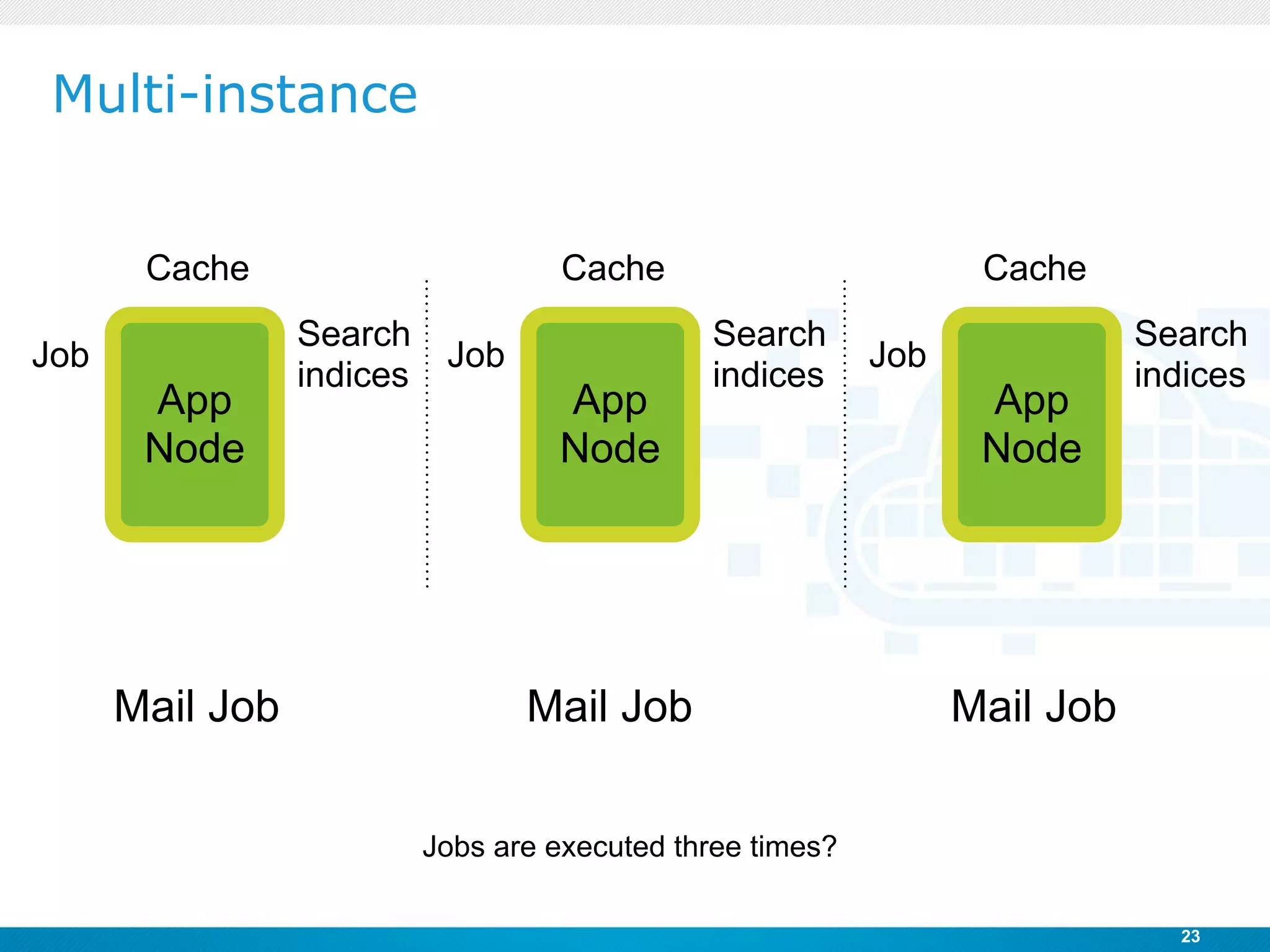 Multi-instance

Cache

Job

App Node

Search indices

Cache

Job

App Node

Search indices

Cache

Job

App Node

Search indices

Mail Job

Mail Job

Mail Job

Jobs are executed three times?

23